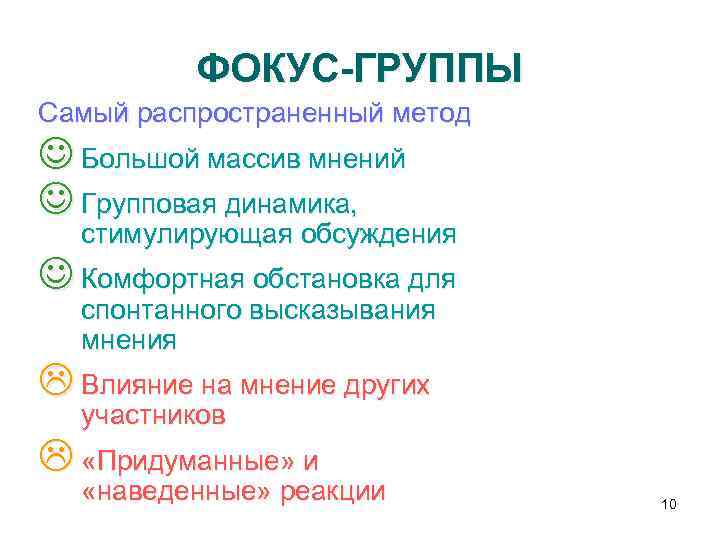 ФОКУС-ГРУППЫ

Самый распространенный метод

☺ Большой массив мнений

☺ Групповая динамика, стимулирующая обсуждения

☺ Комфортная обстановка для спонтанного высказывания мнения

☹ Влияние на мнение других участников

☹ «Придуманные» и «наведенные» реакции

10